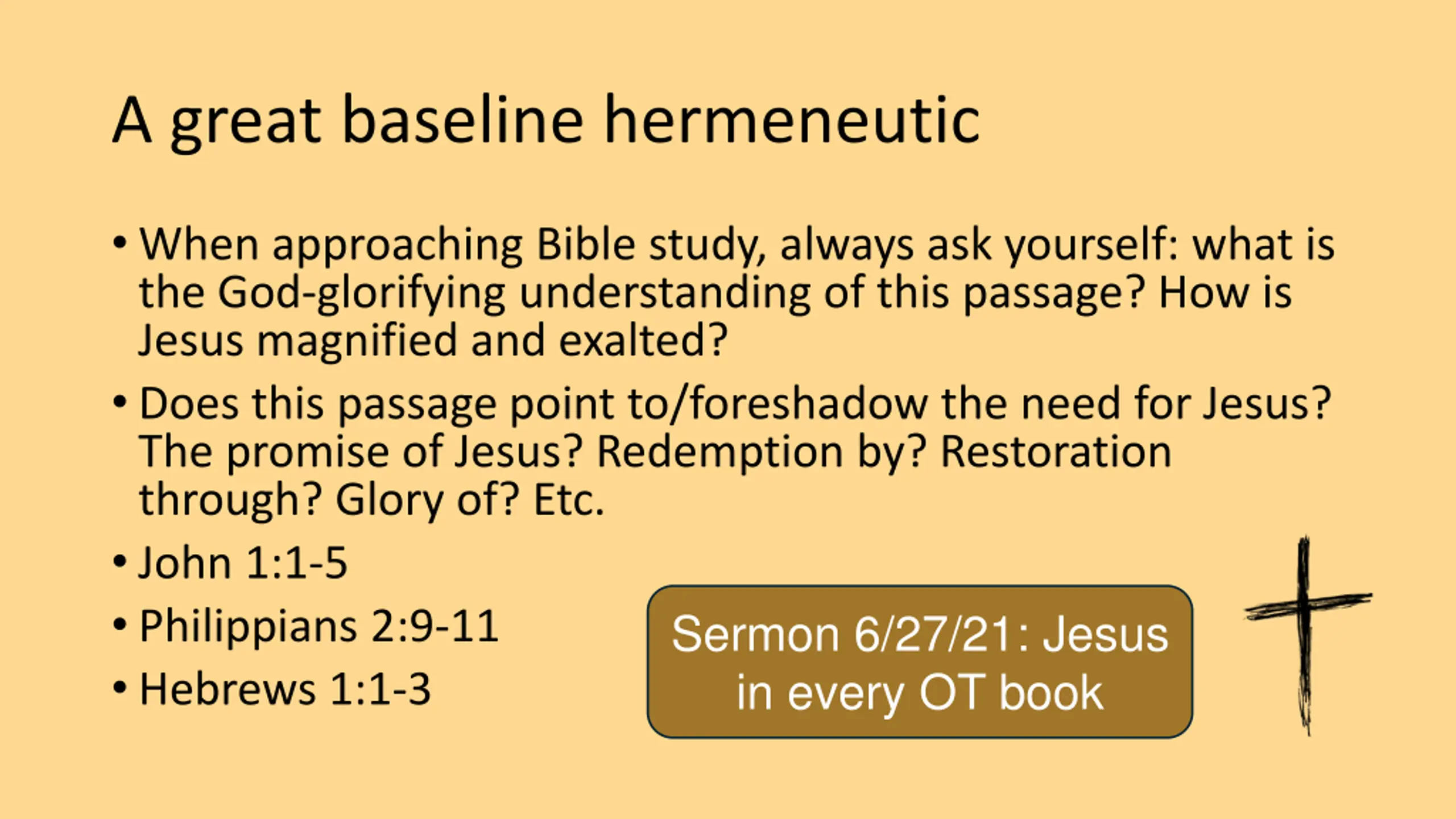 A great baseline hermeneutic

• When approaching Bible study, always ask yourself: what is the God-glorifying understanding of this passage? How is Jesus magnified and exalted?
• Does this passage point to/foreshadow the need for Jesus? The promise of Jesus? Redemption by? Restoration through? Glory of? Etc.
• John 1:1-5
• Philippians 2:9-11
• Hebrews 1:1-3

Sermon 6/27/21: Jesus in every OT book